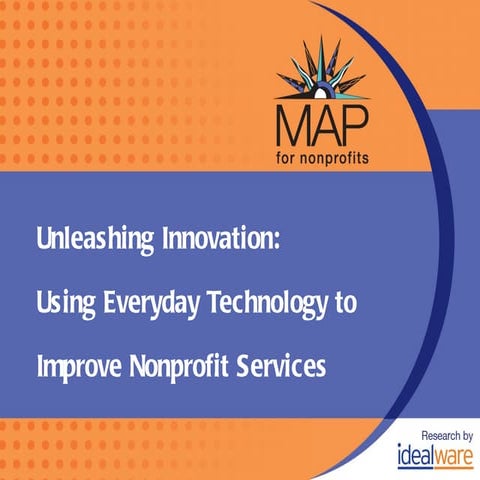 MAP
for nonprofits

Unleashing Innovation:
Using Everyday Technology to
Improve Nonprofit Services

Research by
idealware